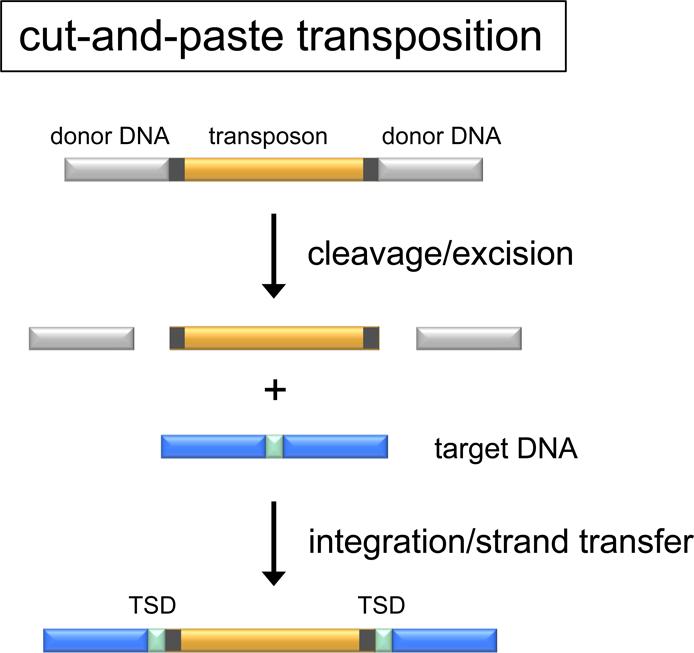 cut-and-paste transposition

donor DNA transposon donor DNA

cleavage/excision

+

target DNA

integration/strand transfer

TSD TSD